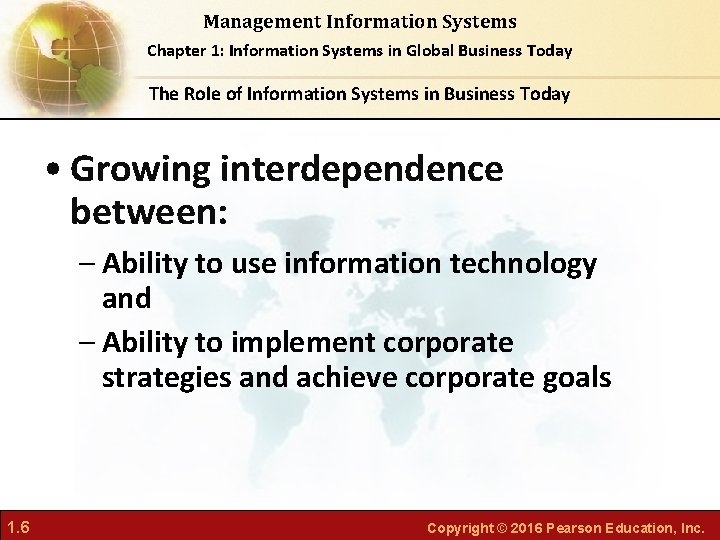 Management Information Systems
Chapter 1: Information Systems in Global Business Today

The Role of Information Systems in Business Today

• Growing interdependence between:

– Ability to use information technology and

– Ability to implement corporate strategies and achieve corporate goals

1.6

Copyright © 2016 Pearson Education, Inc.